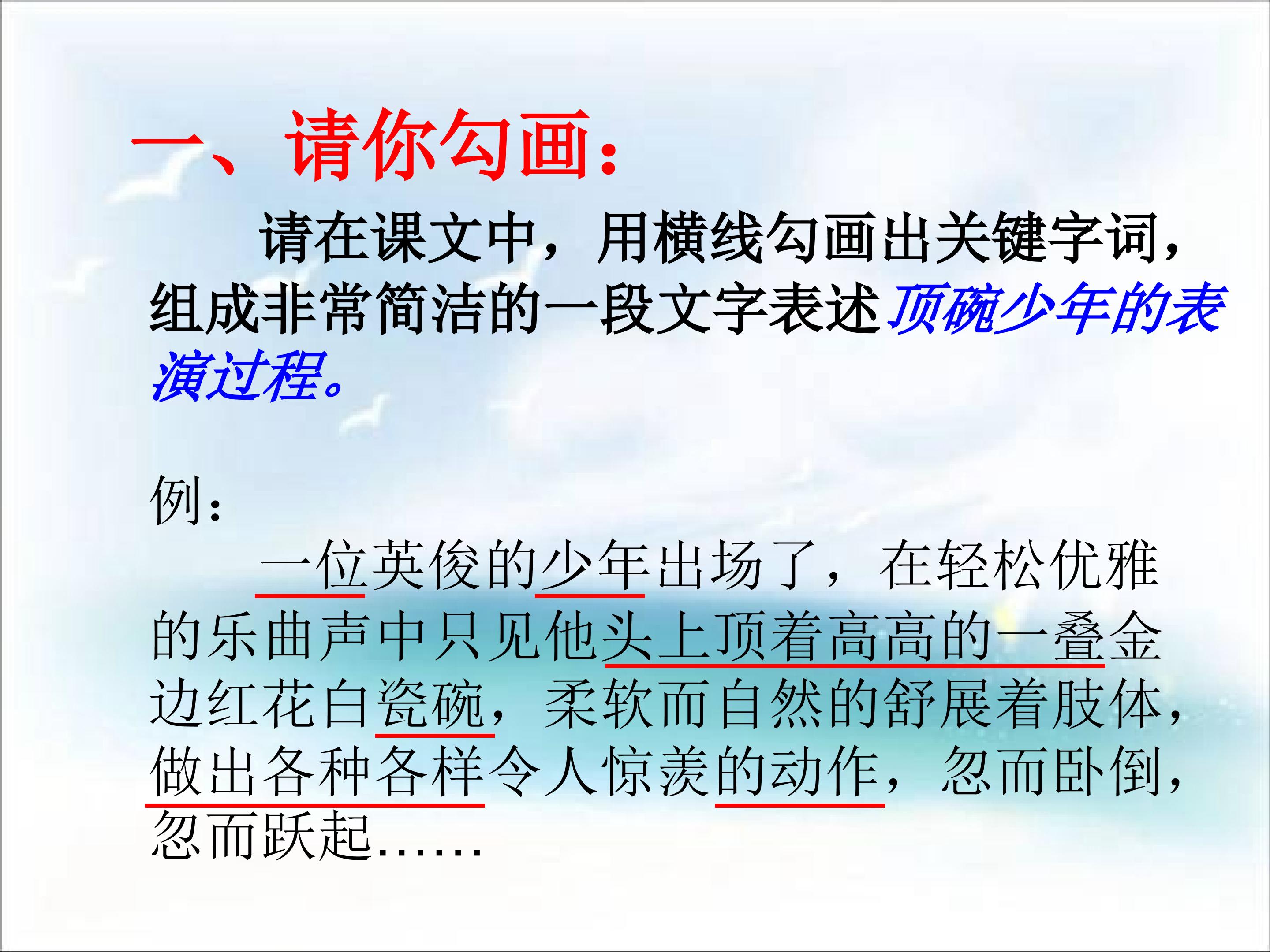 一、请你勾画：

请在课文中，用横线勾画出关键字词，组成非常简洁的一段文字表述顶碗少年的表演过程。

例：

一位英俊的少年出场了，在轻松优雅的乐曲声中只见他头上顶着高高的一叠金边红花白瓷碗，柔软而自然的舒展着肢体，做出各种各样令人惊羡的动作，忽而卧倒，忽而跃起……